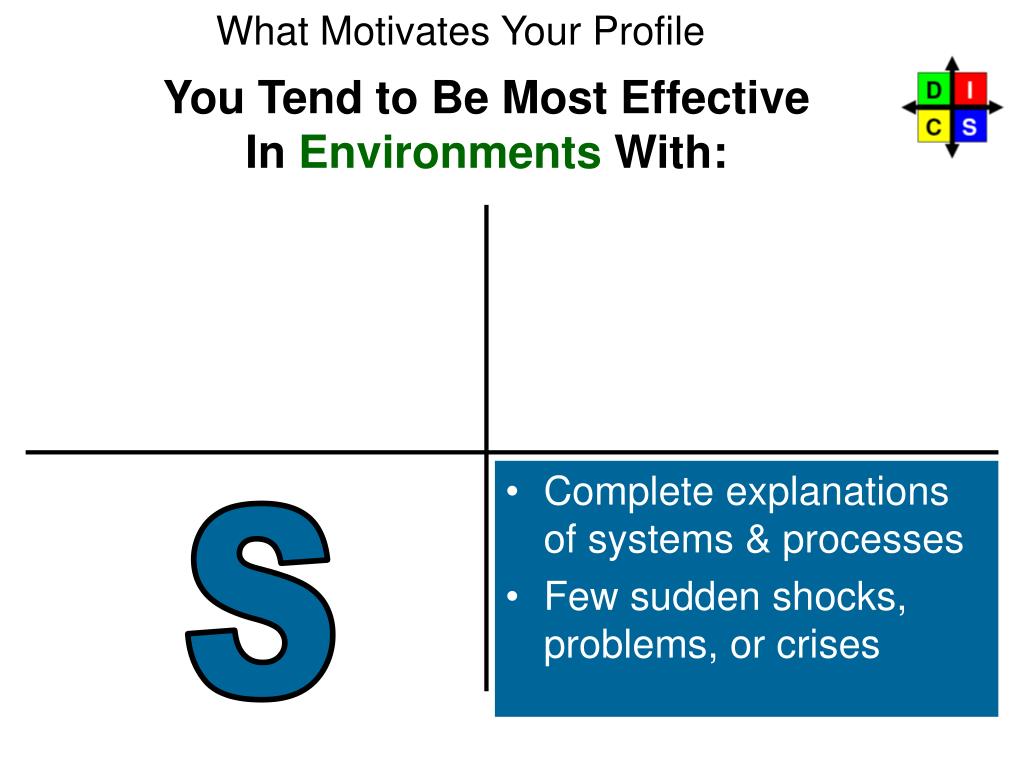 What Motivates Your Profile

You Tend to Be Most Effective In Environments With:

D I
C S

S

• Complete explanations of systems & processes
• Few sudden shocks, problems, or crises